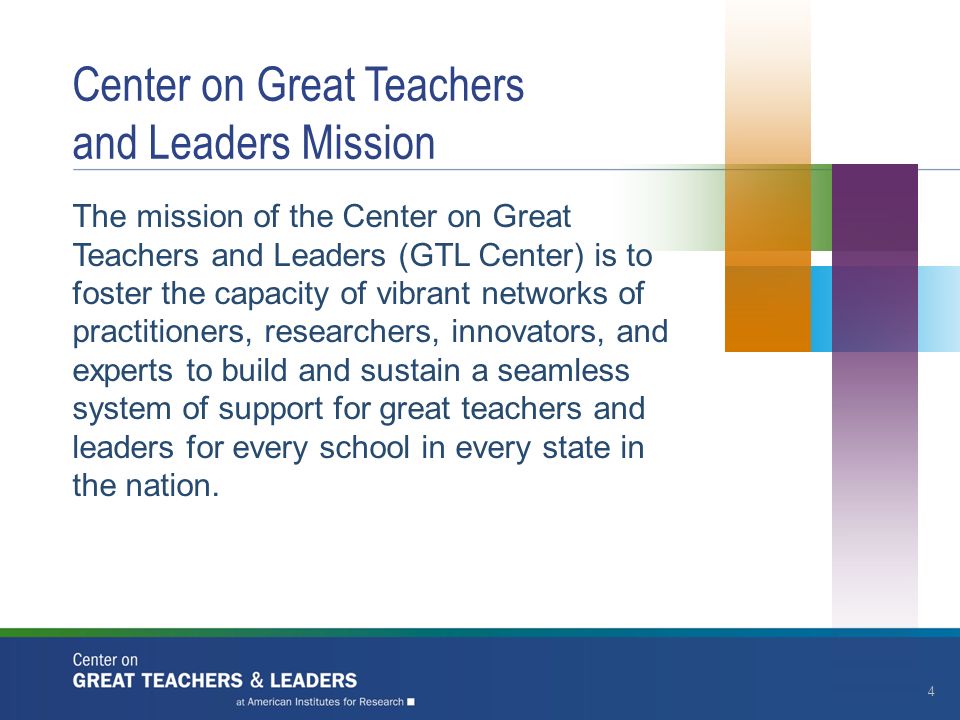 Center on Great Teachers and Leaders Mission

The mission of the Center on Great Teachers and Leaders (GTL Center) is to foster the capacity of vibrant networks of practitioners, researchers, innovators, and experts to build and sustain a seamless system of support for great teachers and leaders for every school in every state in the nation.

Center on
GREAT TEACHERS & LEADERS
at American Institutes for Research

4